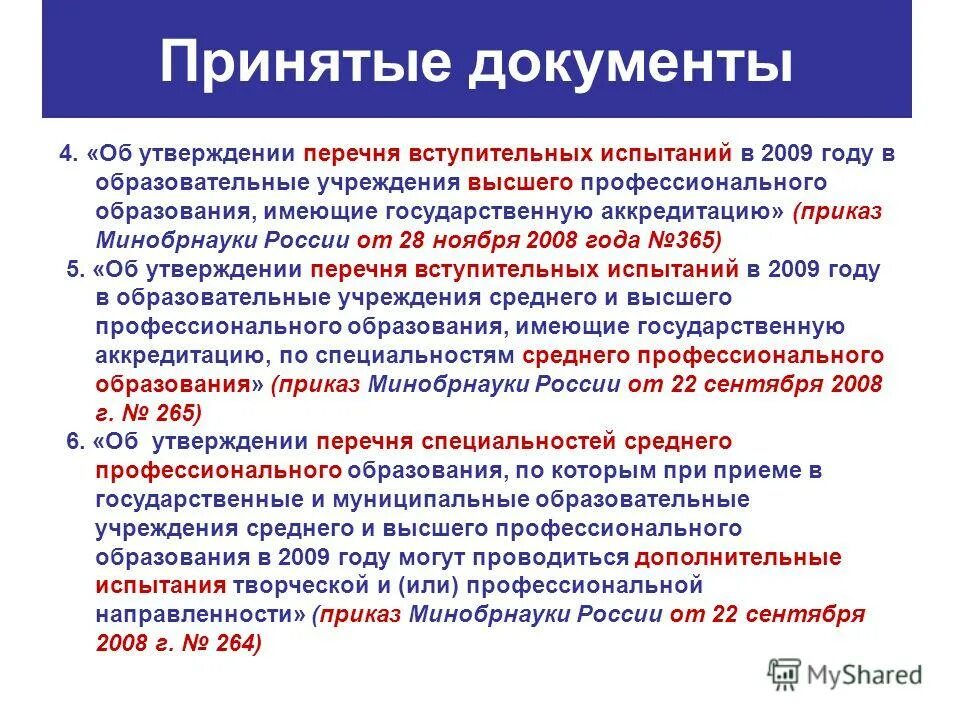 Принятые документы

4. «Об утверждении перечня вступительных испытаний в 2009 году в образовательные учреждения высшего профессионального образования, имеющие государственную аккредитацию» (приказ Минобрнауки России от 28 ноября 2008 года №365)

5. «Об утверждении перечня вступительных испытаний в 2009 году в образовательные учреждения среднего и высшего профессионального образования, имеющие государственную аккредитацию, по специальностям среднего профессионального образования» (приказ Минобрнауки России от 22 сентября 2008 г. № 265)

6. «Об утверждении перечня специальностей среднего профессионального образования, по которым при приеме в государственные и муниципальные образовательные учреждения среднего и высшего профессионального образования в 2009 году могут проводиться дополнительные испытания творческой и (или) профессиональной направленности» (приказ Минобрнауки России от 22 сентября 2008 г. № 264)

MyShared